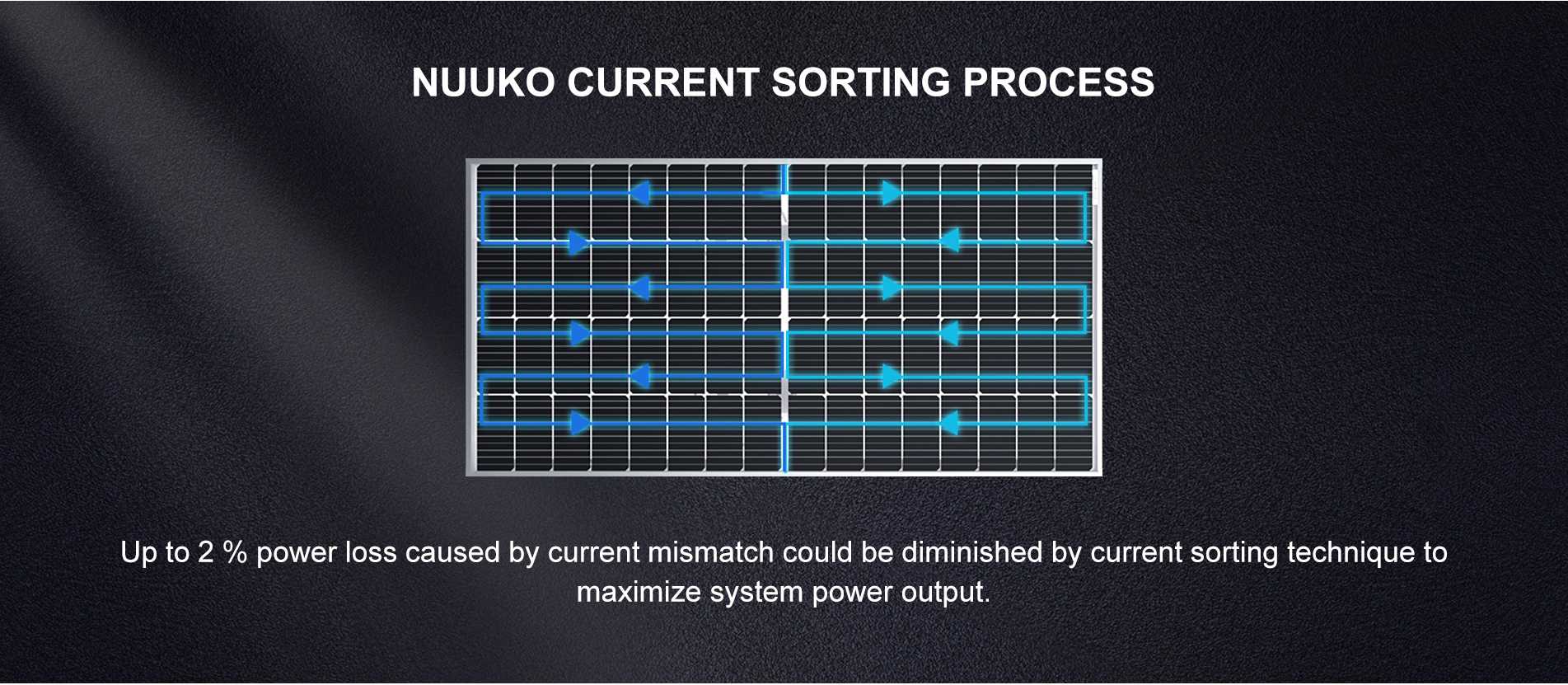 NUUKO CURRENT SORTING PROCESS

Up to 2 % power loss caused by current mismatch could be diminished by current sorting technique to maximize system power output.